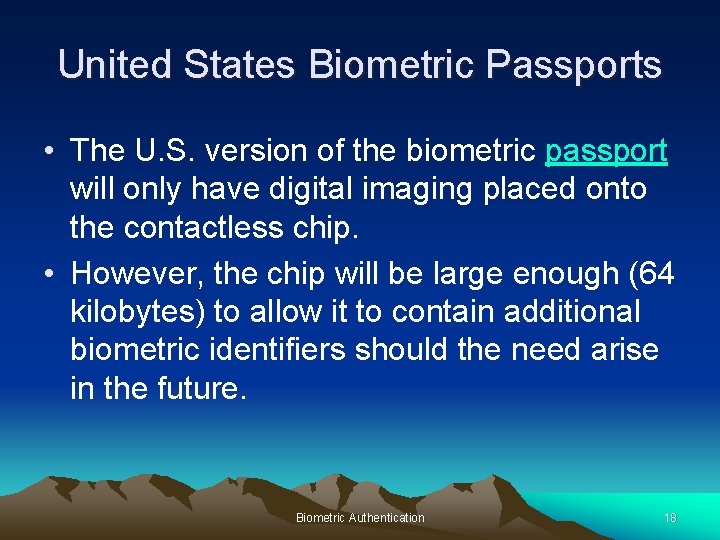 United States Biometric Passports

• The U.S. version of the biometric passport will only have digital imaging placed onto the contactless chip.

• However, the chip will be large enough (64 kilobytes) to allow it to contain additional biometric identifiers should the need arise in the future.

Biometric Authentication

18